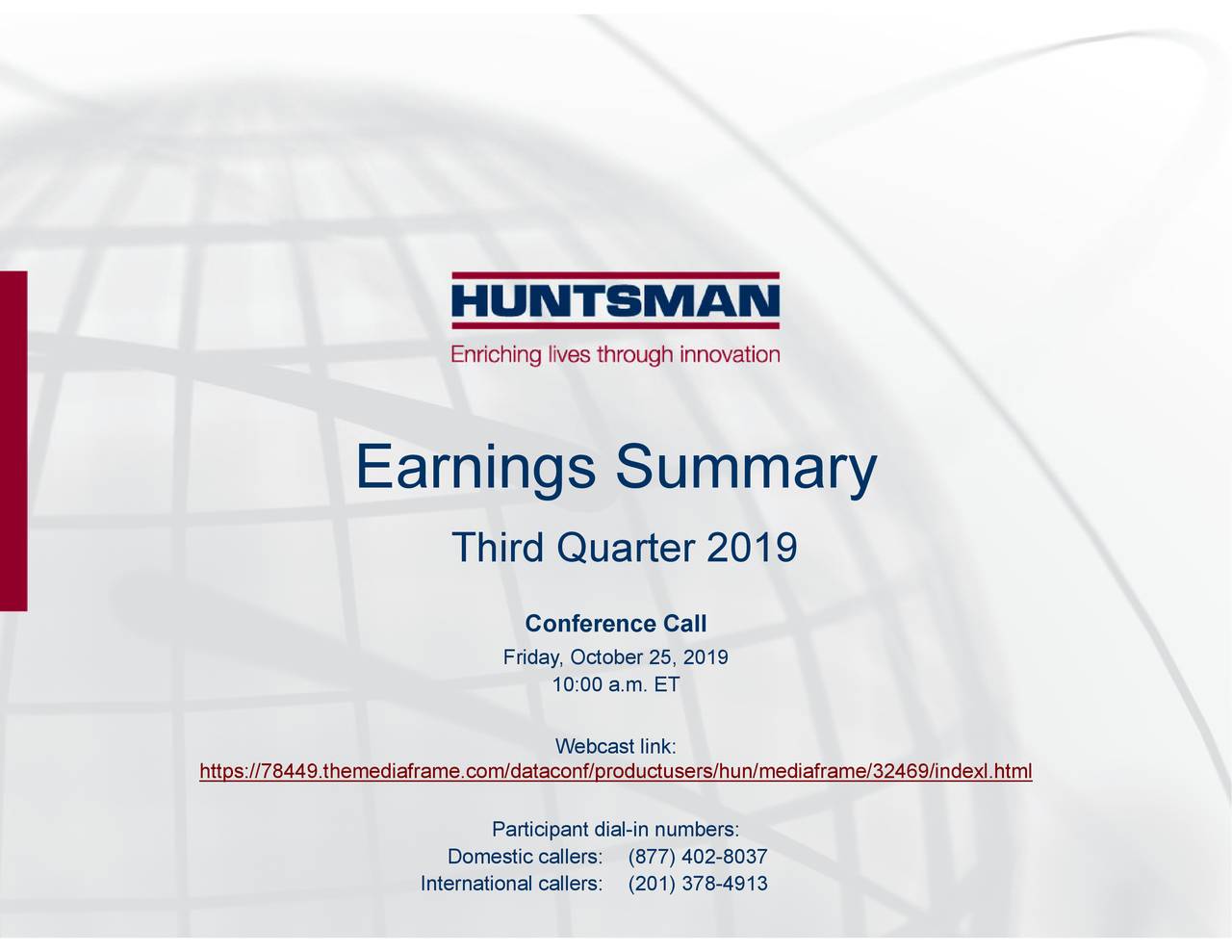 HUNTSMAN
Enriching lives through innovation

Earnings Summary

Third Quarter 2019

Conference Call

Friday, October 25, 2019
10:00 a.m. ET

Webcast link:
https://78449.themediaframe.com/dataconf/productusers/hun/mediaframe/32469/indexl.html

Participant dial-in numbers:
Domestic callers: (877) 402-8037
International callers: (201) 378-4913